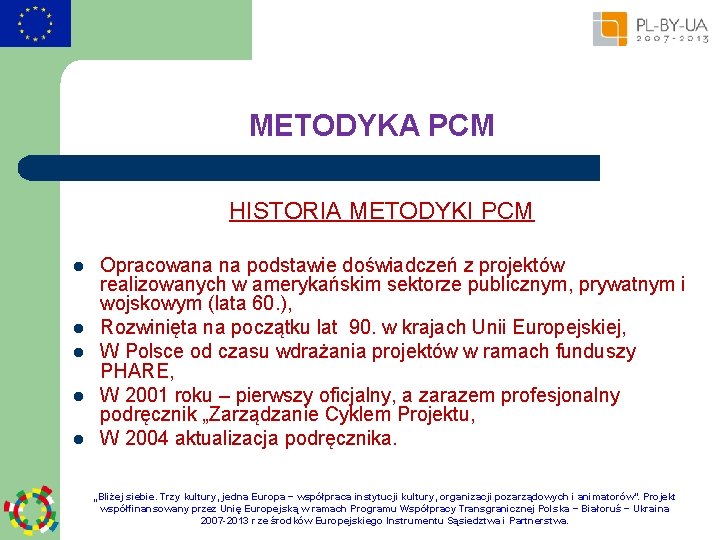 PL-BY-UA
2007-2013

METODYKA PCM

HISTORIA METODYKI PCM

- Opracowana na podstawie doświadczeń z projektów realizowanych w amerykańskim sektorze publicznym, prywatnym i wojskowym (lata 60.),
- Rozwinięta na początku lat 90. w krajach Unii Europejskiej,
- W Polsce od czasu wdrażania projektów w ramach funduszy PHARE,
- W 2001 roku – pierwszy oficjalny, a zarazem profesjonalny podręcznik „Zarządzanie Cyklem Projektu,
- W 2004 aktualizacja podręcznika.

„Bliżej siebie. Trzy kultury, jedna Europa – współpraca instytucji kultury, organizacji pozarządowych i animatorów". Projekt współfinansowany przez Unię Europejską w ramach Programu Współpracy Transgranicznej Polska – Białoruś – Ukraina 2007-2013 r ze środków Europejskiego Instrumentu Sąsiedztwa i Partnerstwa.